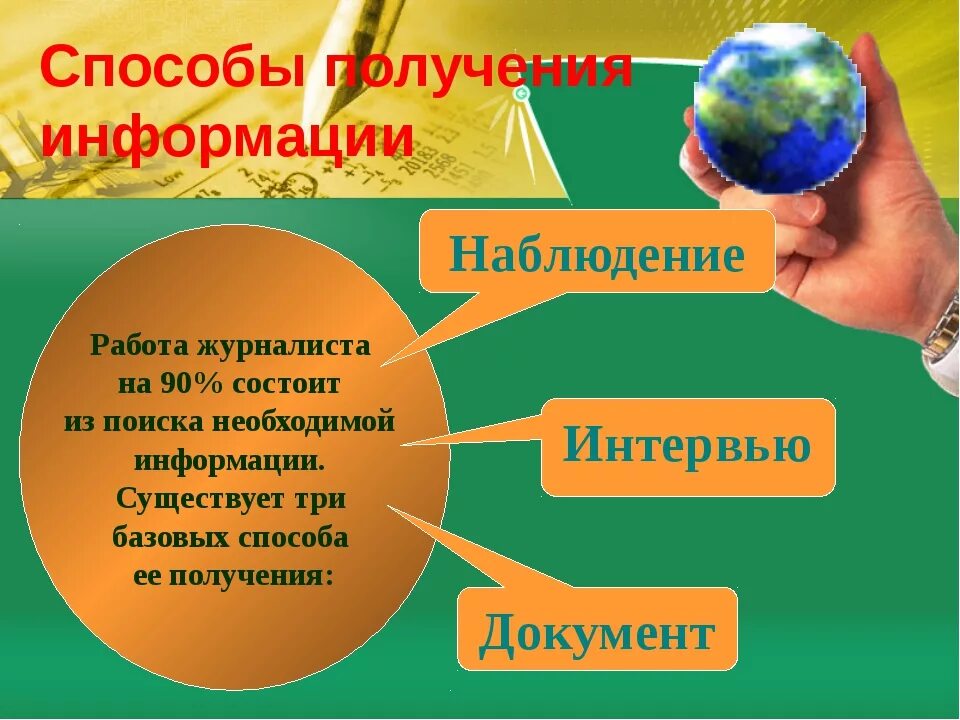 Способы получения информации

Работа журналиста на 90% состоит из поиска необходимой информации. Существует три базовых способа ее получения:

Наблюдение

Интервью

Документ